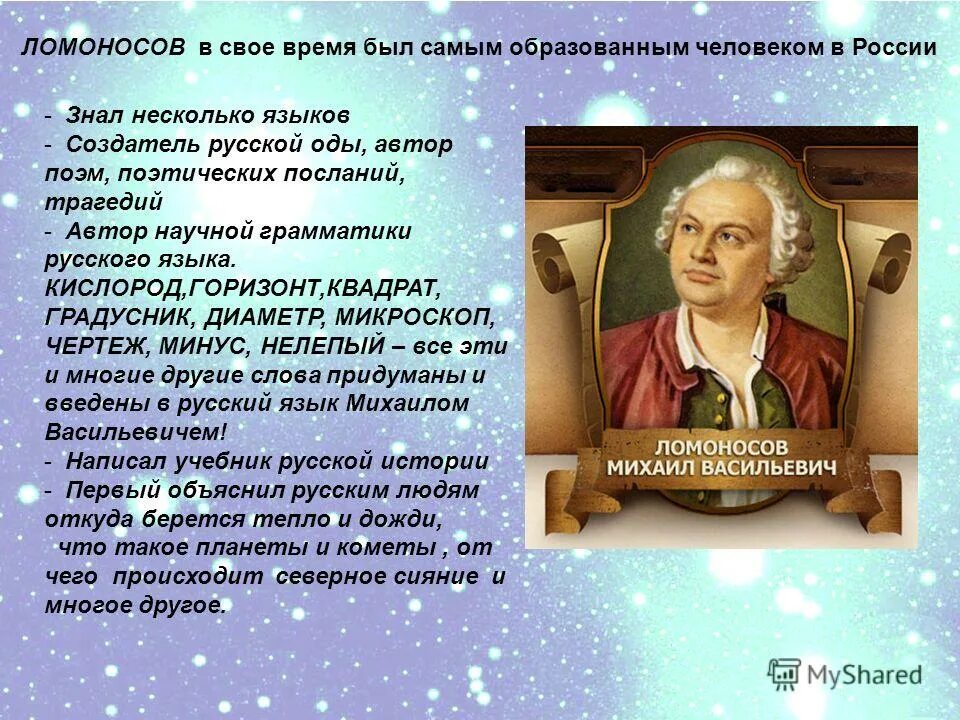 ЛОМОНОСОВ в свое время был самым образованным человеком в России

- Знал несколько языков
- Создатель русской оды, автор поэм, поэтических посланий, трагедий
- Автор научной грамматики русского языка.
КИСЛОРОД,ГОРИЗОНТ,КВАДРАТ, ГРАДУСНИК, ДИАМЕТР, МИКРОСКОП, ЧЕРТЕЖ, МИНУС, НЕЛЕПЫЙ – все эти и многие другие слова придуманы и введены в русский язык Михаилом Васильевичем!
- Написал учебник русской истории
- Первый объяснил русским людям откуда берется тепло и дожди, что такое планеты и кометы , от чего происходит северное сияние и многое другое.

ЛОМОНОСОВ
МИХАИЛ ВАСИЛЬЕВИЧ

MyShared